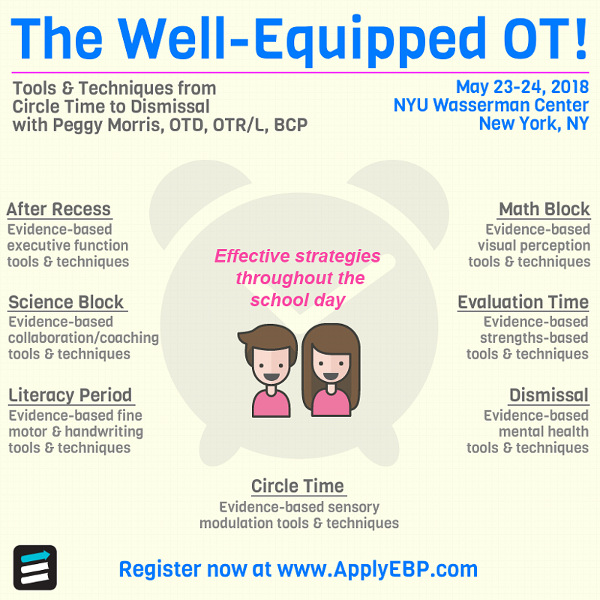 The Well-Equipped OT!

Tools & Techniques from Circle Time to Dismissal with Peggy Morris, OTD, OTR/L, BCP

May 23-24, 2018
NYU Wasserman Center
New York, NY

After Recess
Evidence-based executive function tools & techniques

Science Block
Evidence-based collaboration/coaching tools & techniques

Literacy Period
Evidence-based fine motor & handwriting tools & techniques

Effective strategies throughout the school day

Math Block
Evidence-based visual perception tools & techniques

Evaluation Time
Evidence-based strengths-based tools & techniques

Dismissal
Evidence-based mental health tools & techniques

Circle Time
Evidence-based sensory modulation tools & techniques

Register now at www.ApplyEBP.com